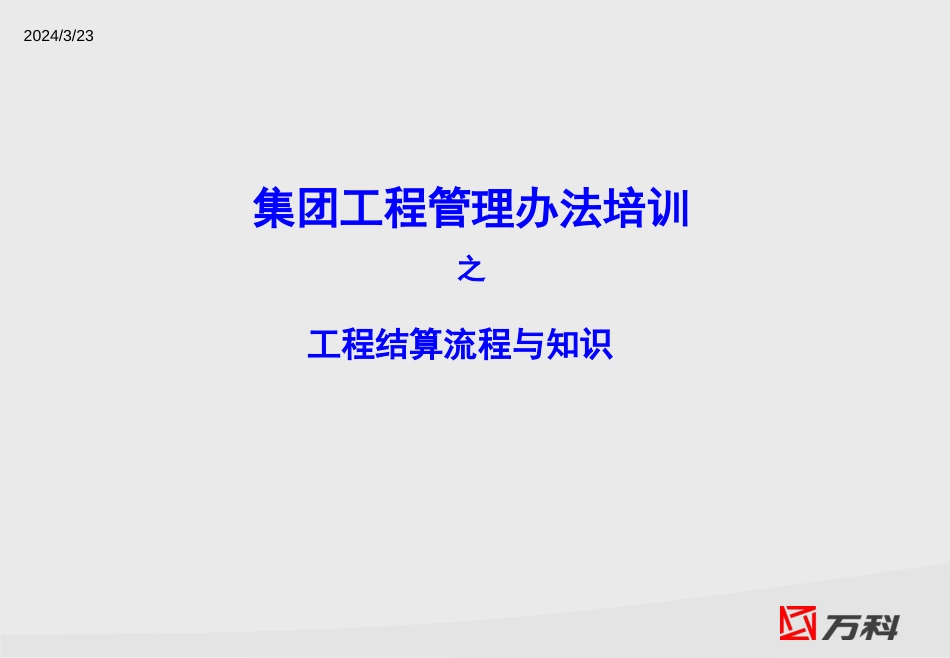 2024/3/23

集团工程管理办法培训

之

工程结算流程与知识

万科